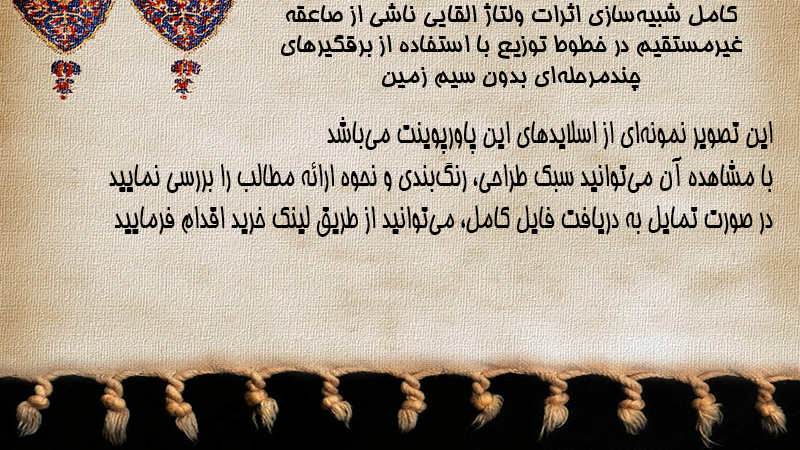 کامل شبیه‌سازی اثرات ولتاژ القایی ناشی از صاعقه غیرمستقیم در خطوط توزیع با استفاده از برقگیرهای چندمرحله‌ای بدون سیم زمین

این تصویر نمونه‌ای از اسلایدهای این پاورپوینت می‌باشد
با مشاهده آن می‌توانید سبک طراحی، رنگ‌بندی و نحوه ارائه مطالب را بررسی نمایید
در صورت تمایل به دریافت فایل کامل، می‌توانید از طریق لینک خرید اقدام فرمایید